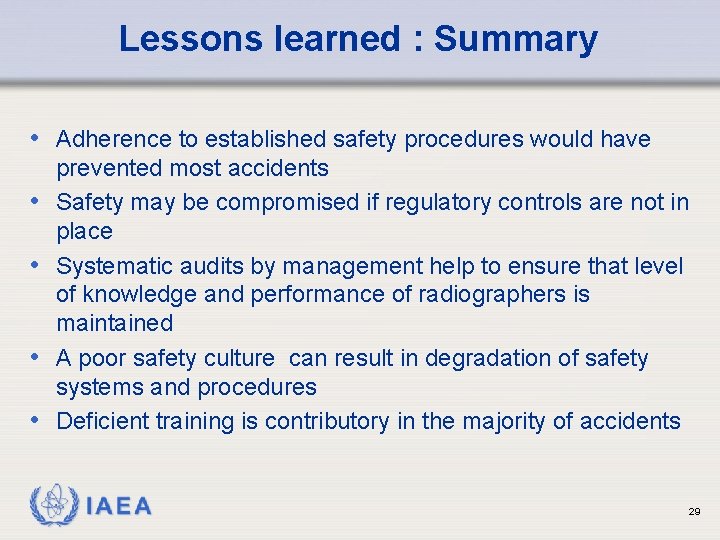 Lessons learned : Summary

• Adherence to established safety procedures would have prevented most accidents
• Safety may be compromised if regulatory controls are not in place
• Systematic audits by management help to ensure that level of knowledge and performance of radiographers is maintained
• A poor safety culture can result in degradation of safety systems and procedures
• Deficient training is contributory in the majority of accidents

IAEA

29